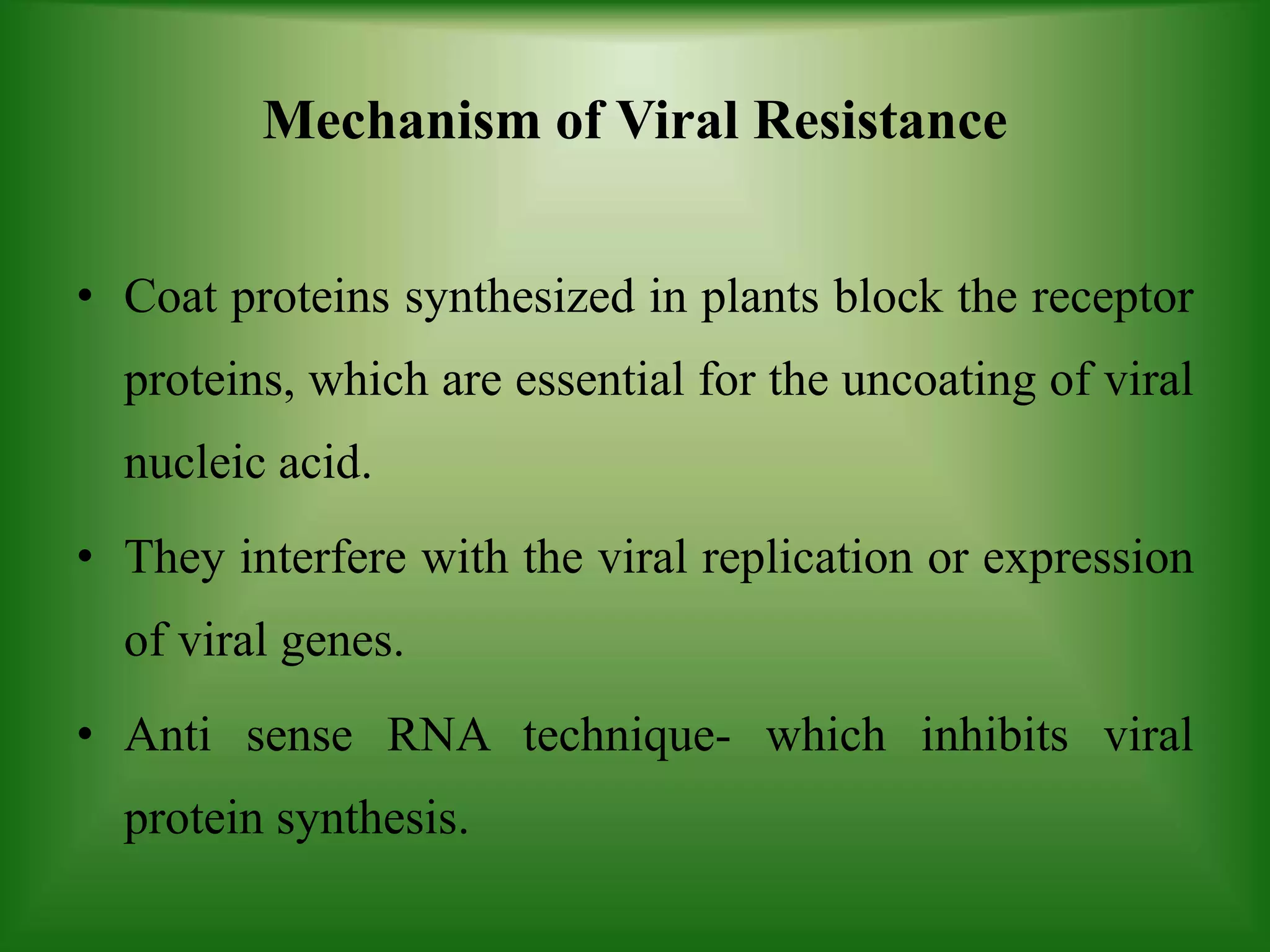 Mechanism of Viral Resistance

• Coat proteins synthesized in plants block the receptor proteins, which are essential for the uncoating of viral nucleic acid.

• They interfere with the viral replication or expression of viral genes.

• Anti sense RNA technique- which inhibits viral protein synthesis.